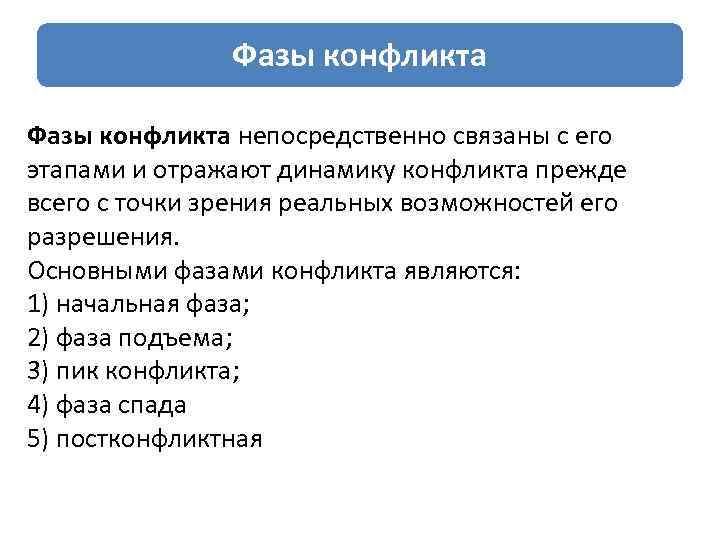 Фазы конфликта

Фазы конфликта непосредственно связаны с его этапами и отражают динамику конфликта прежде всего с точки зрения реальных возможностей его разрешения.
Основными фазами конфликта являются:
1) начальная фаза;
2) фаза подъема;
3) пик конфликта;
4) фаза спада
5) постконфликтная